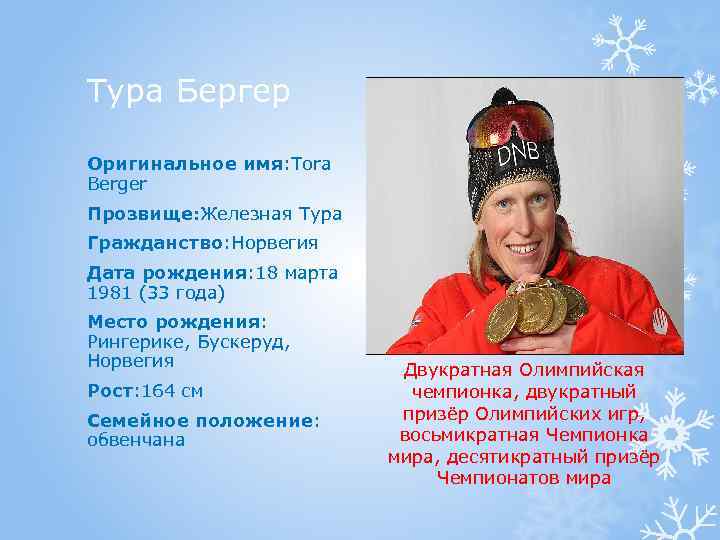 Тура Бергер

Оригинальное имя:Tora Berger

Прозвище:Железная Тура

Гражданство:Норвегия

Дата рождения:18 марта 1981 (33 года)

Место рождения: Рингерике, Бускеруд, Норвегия

Рост:164 см

Семейное положение: обвенчана

DNB

Двукратная Олимпийская чемпионка, двукратный призёр Олимпийских игр, восьмикратная Чемпионка мира, десятикратный призёр Чемпионатов мира